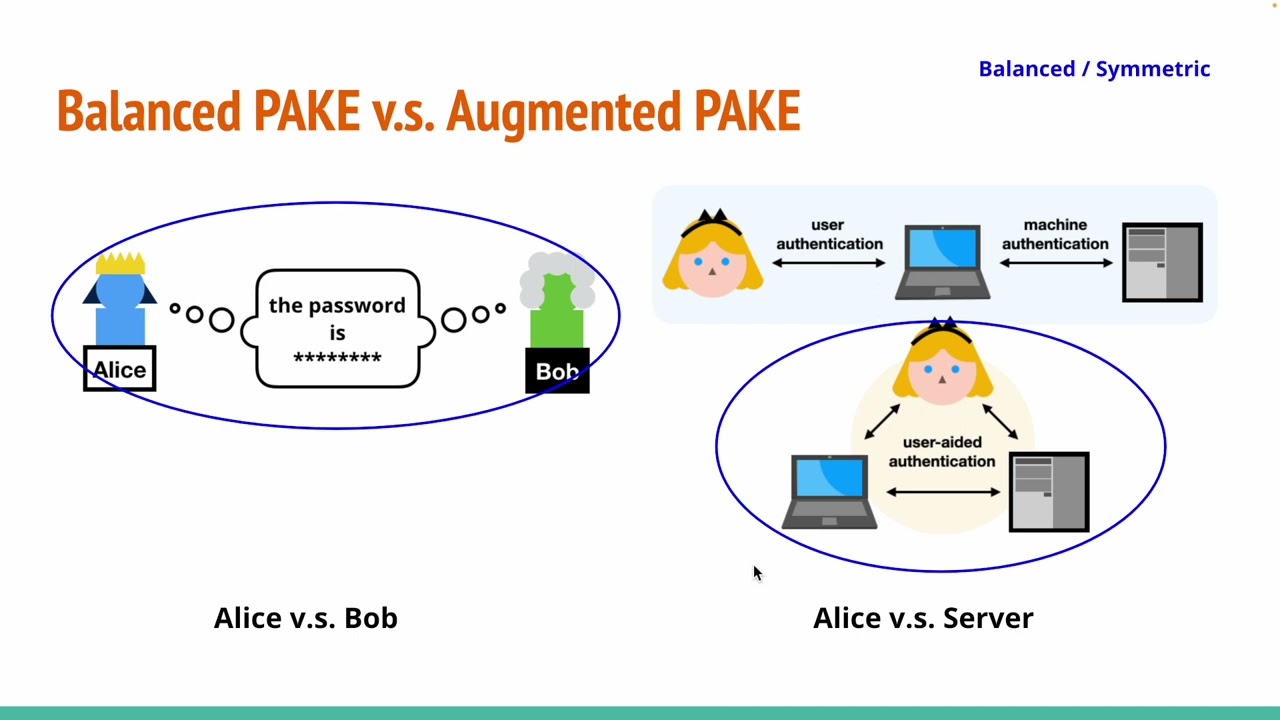 Balanced / Symmetric

Balanced PAKE v.s. Augmented PAKE

Alice

the password is ********

Bob

user authentication

machine authentication

user-aided authentication

Alice v.s. Bob

Alice v.s. Server